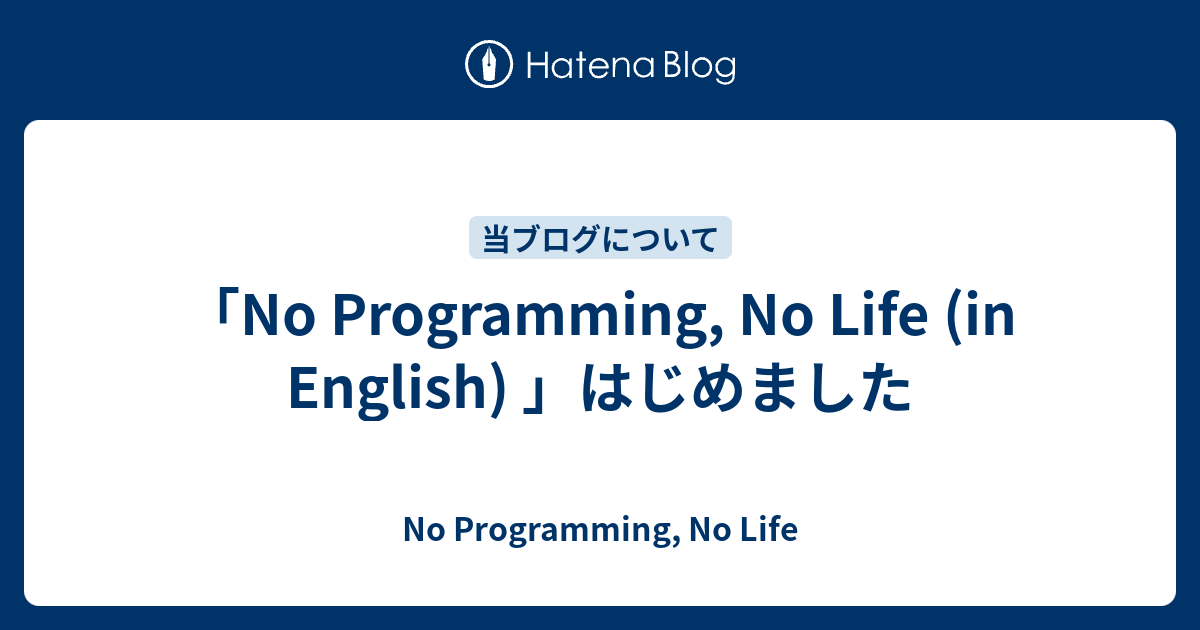 Hatena Blog

当ブログについて

「No Programming, No Life (in English) 」はじめました

No Programming, No Life